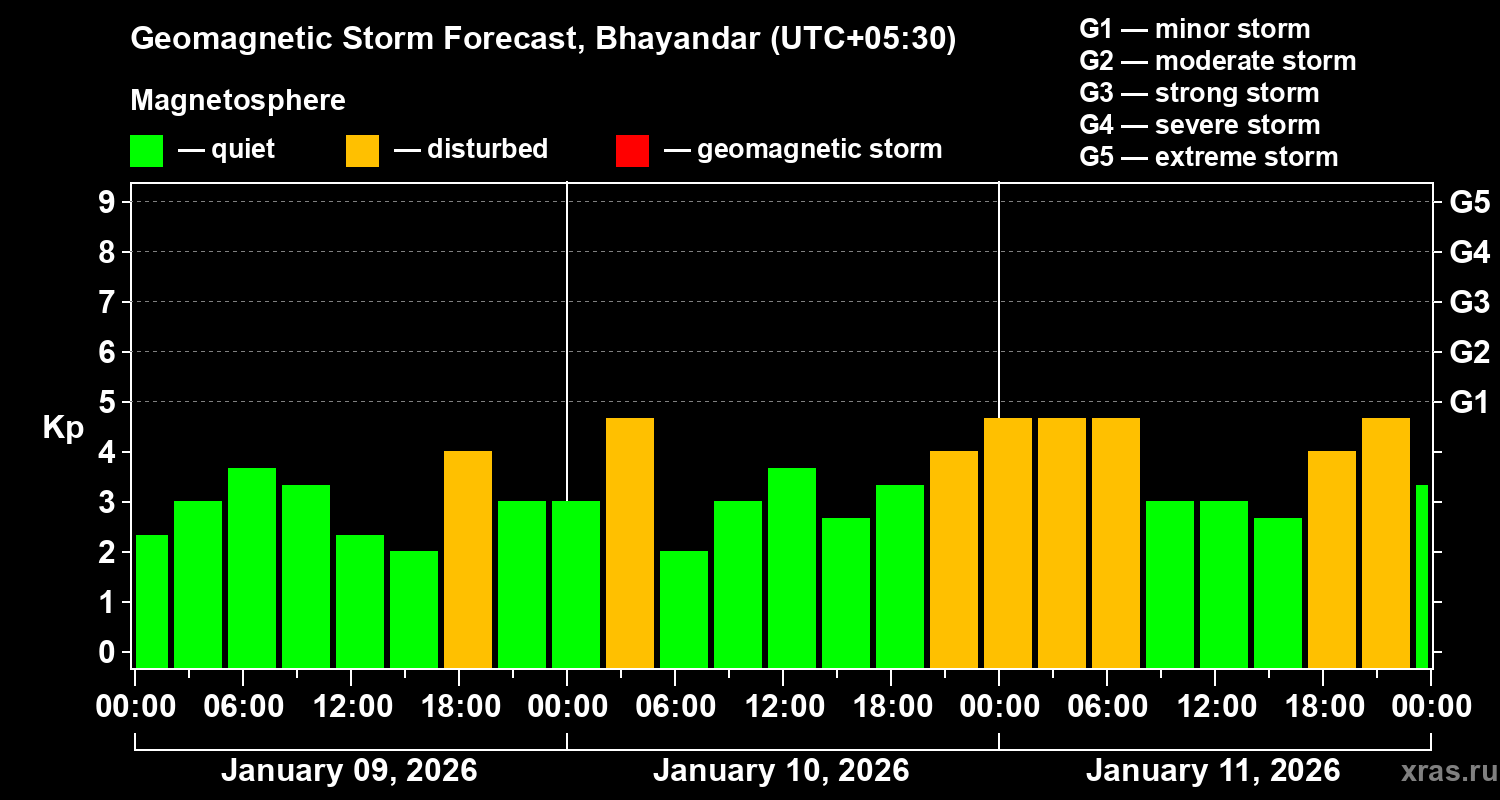 Geomagnetic Storm Forecast, Bhayandar (UTC+05:30)

Magnetosphere

— quiet — disturbed — geomagnetic storm

G1 — minor storm
G2 — moderate storm
G3 — strong storm
G4 — severe storm
G5 — extreme storm

Kp

9
8
7
6
5
4
3
2
1
0

G5
G4
G3
G2
G1

00:00 06:00 12:00 18:00 00:00 06:00 12:00 18:00 00:00 06:00 12:00 18:00 00:00

January 09, 2026 January 10, 2026 January 11, 2026

xras.ru